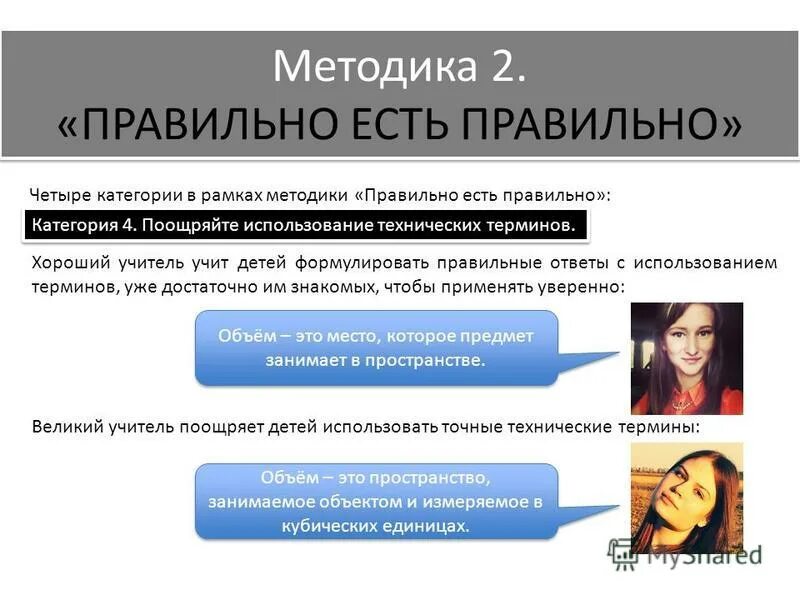 Методика 2.
«ПРАВИЛЬНО ЕСТЬ ПРАВИЛЬНО»

Четыре категории в рамках методики «Правильно есть правильно»:

Категория 4. Поощряйте использование технических терминов.

Хороший учитель учит детей формулировать правильные ответы с использованием терминов, уже достаточно им знакомых, чтобы применять уверенно:

Объём – это место, которое предмет занимает в пространстве.

Великий учитель поощряет детей использовать точные технические термины:

Объём – это пространство, занимаемое объектом и измеряемое в кубических единицах.

MyShared